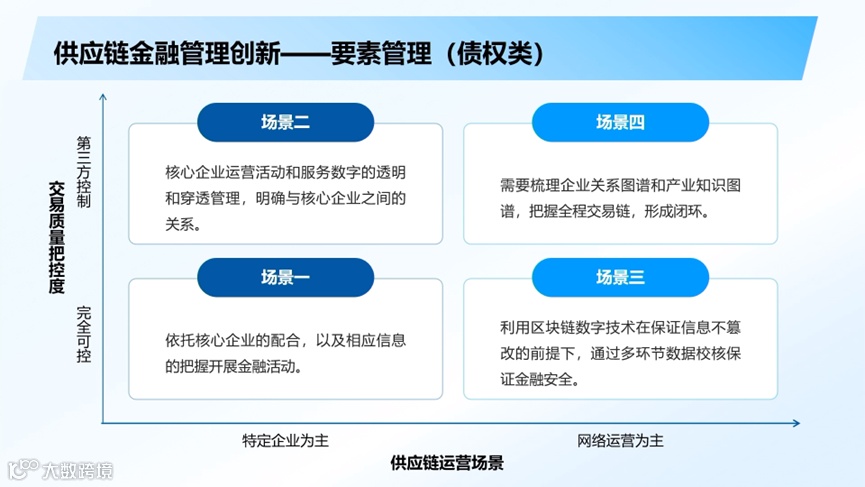 供应链金融管理创新——要素管理（债权类）

交易质量把控度

第三方控制

完全可控

场景二

核心企业运营活动和服务数字的透明和穿透管理，明确与核心企业之间的关系。

场景四

需要梳理企业关系图谱和产业知识图谱，把握全程交易链，形成闭环。

场景一

依托核心企业的配合，以及相应信息的把握开展金融活动。

场景三

利用区块链数字技术在保证信息不篡改的前提下，通过多环节数据校核保证金融安全。

特定企业为主

网络运营为主

供应链运营场景

大数跨境